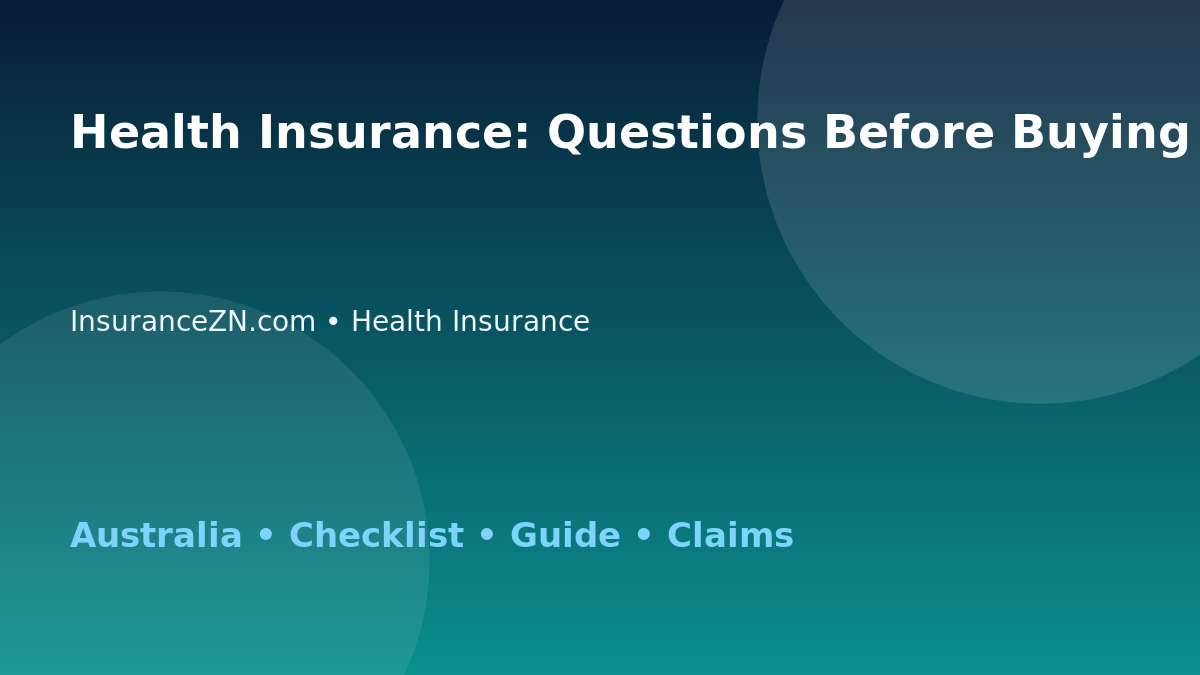 Health Insurance: Questions Before Buying

InsuranceZN.com • Health Insurance

Australia • Checklist • Guide • Claims